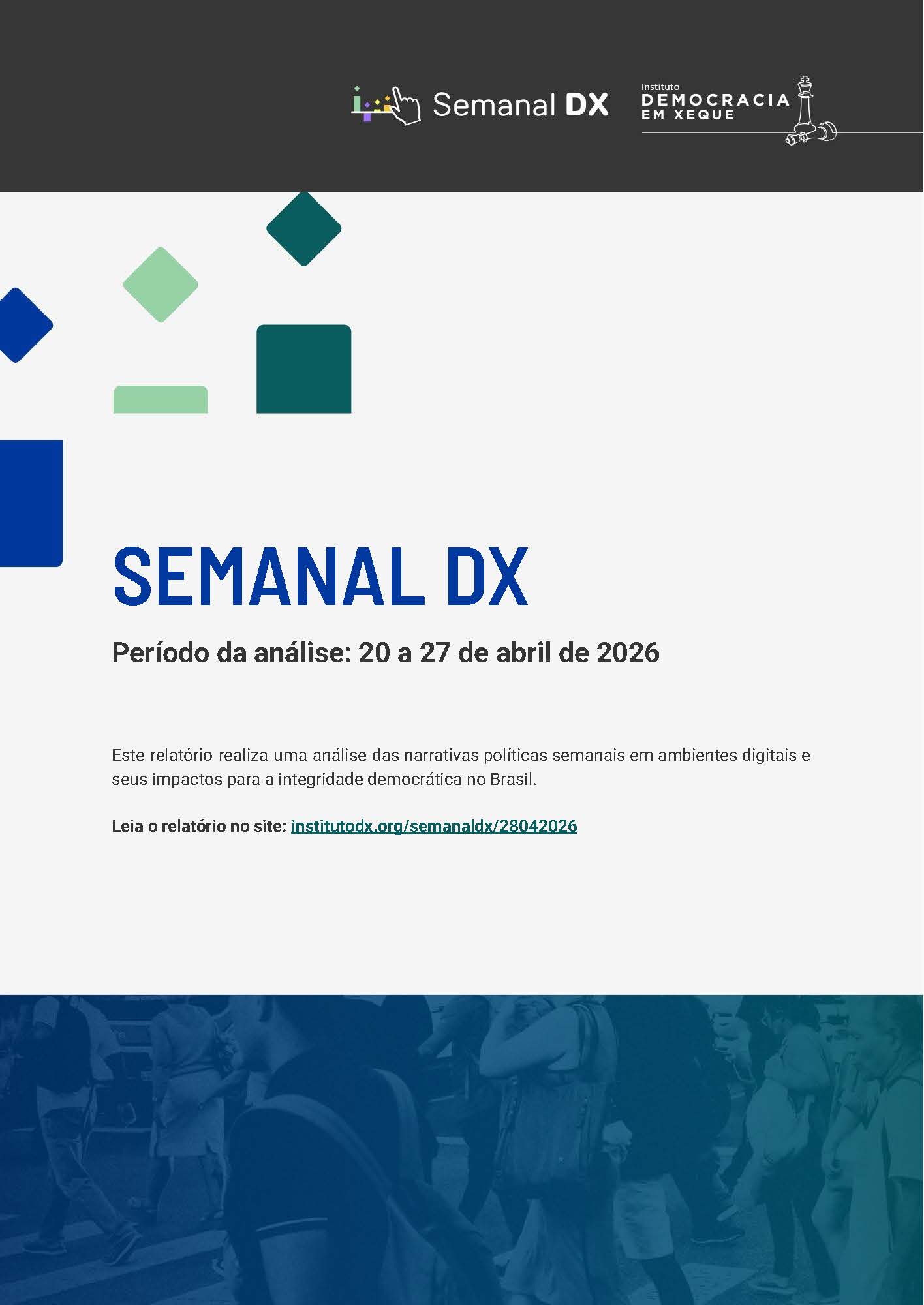 Semanal DX

Instituto
DEMOCRACIA
EM XEQUE

SEMANAL DX

Período da análise: 20 a 27 de abril de 2026

Este relatório realiza uma análise das narrativas políticas semanais em ambientes digitais e seus impactos para a integridade democrática no Brasil.

Leia o relatório no site: institutodx.org/semanaldx/28042026